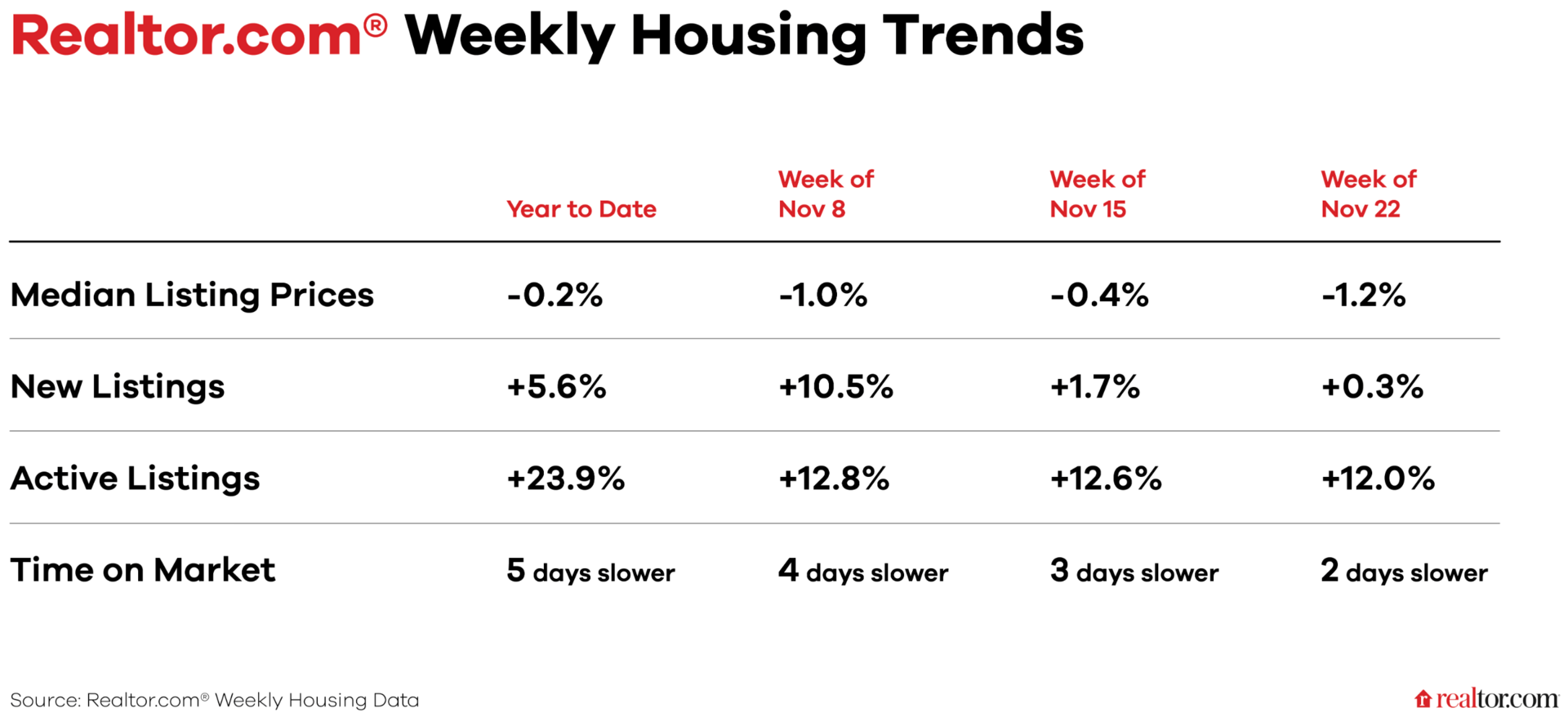 Realtor.com® Weekly Housing Trends

| | Year to Date | Week of Nov 8 | Week of Nov 15 | Week of Nov 22 |
|---|---|---|---|---|
| Median Listing Prices | -0.2% | -1.0% | -0.4% | -1.2% |
| New Listings | +5.6% | +10.5% | +1.7% | +0.3% |
| Active Listings | +23.9% | +12.8% | +12.6% | +12.0% |
| Time on Market | 5 days slower | 4 days slower | 3 days slower | 2 days slower |

Source: Realtor.com® Weekly Housing Data

realtor.com